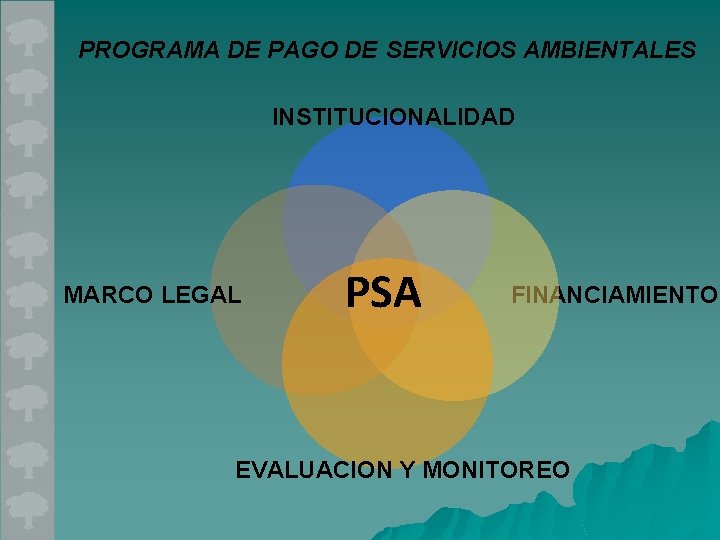 PROGRAMA DE PAGO DE SERVICIOS AMBIENTALES

INSTITUCIONALIDAD

MARCO LEGAL

PSA

FINANCIAMIENTO

EVALUACION Y MONITOREO